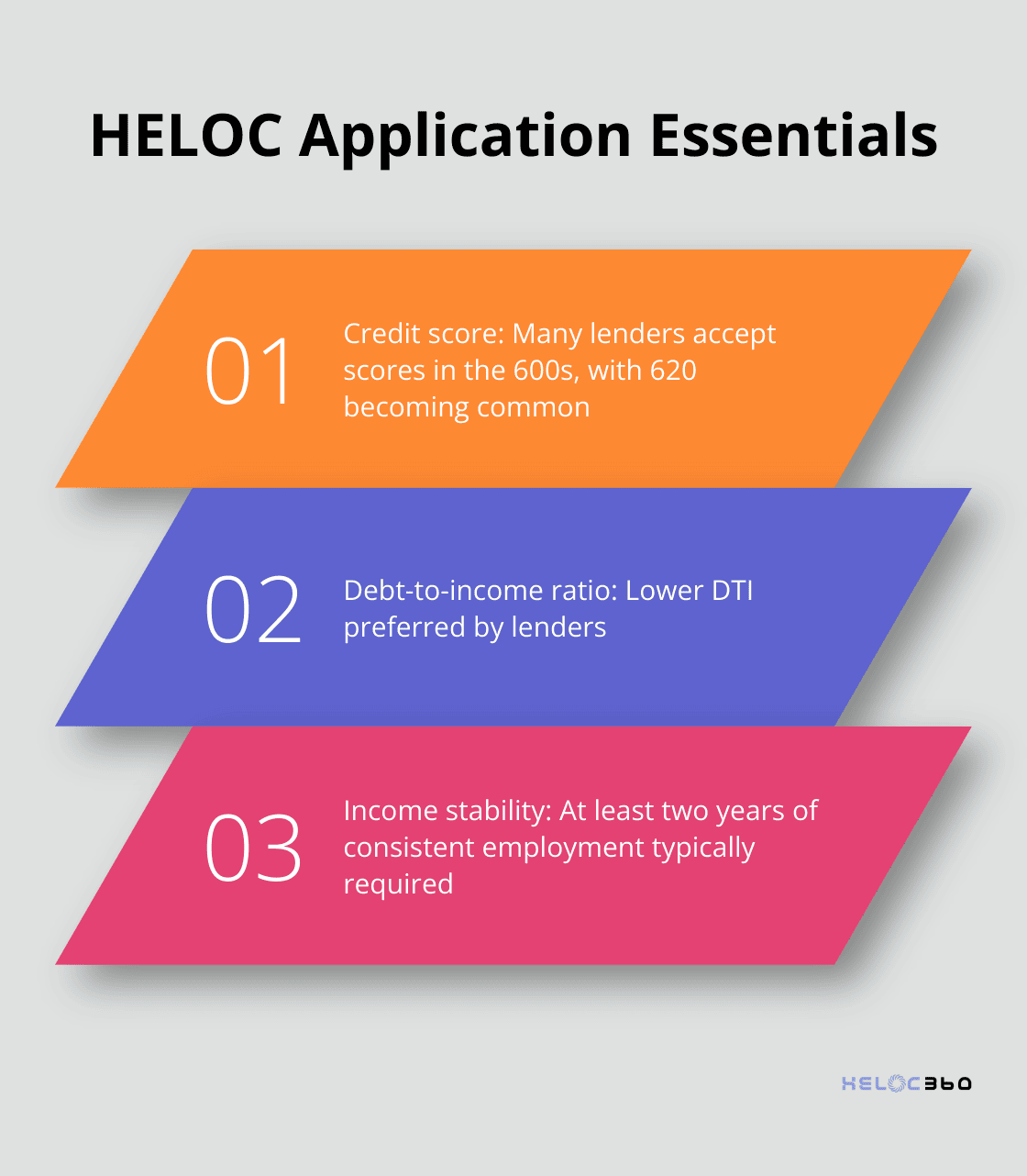 HELOC Application Essentials

01

Credit score: Many lenders accept scores in the 600s, with 620 becoming common

02

Debt-to-income ratio: Lower DTI preferred by lenders

03

Income stability: At least two years of consistent employment typically required

HELOC360